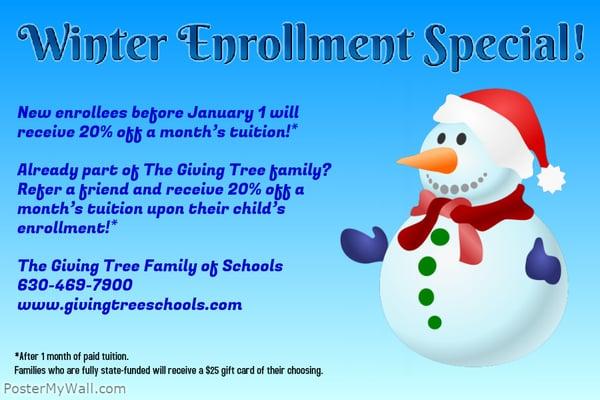 Winter Enrollment Special!

New enrollees before January 1 will receive 20% off a month's tuition!*

Already part of The Giving Tree family? Refer a friend and receive 20% off a month's tuition upon their child's enrollment!*

The Giving Tree Family of Schools
630-469-7900
www.givingtreeschools.com

*After 1 month of paid tuition.
Families who are fully state-funded will receive a $25 gift card of their choosing.

PosterMyWall.com